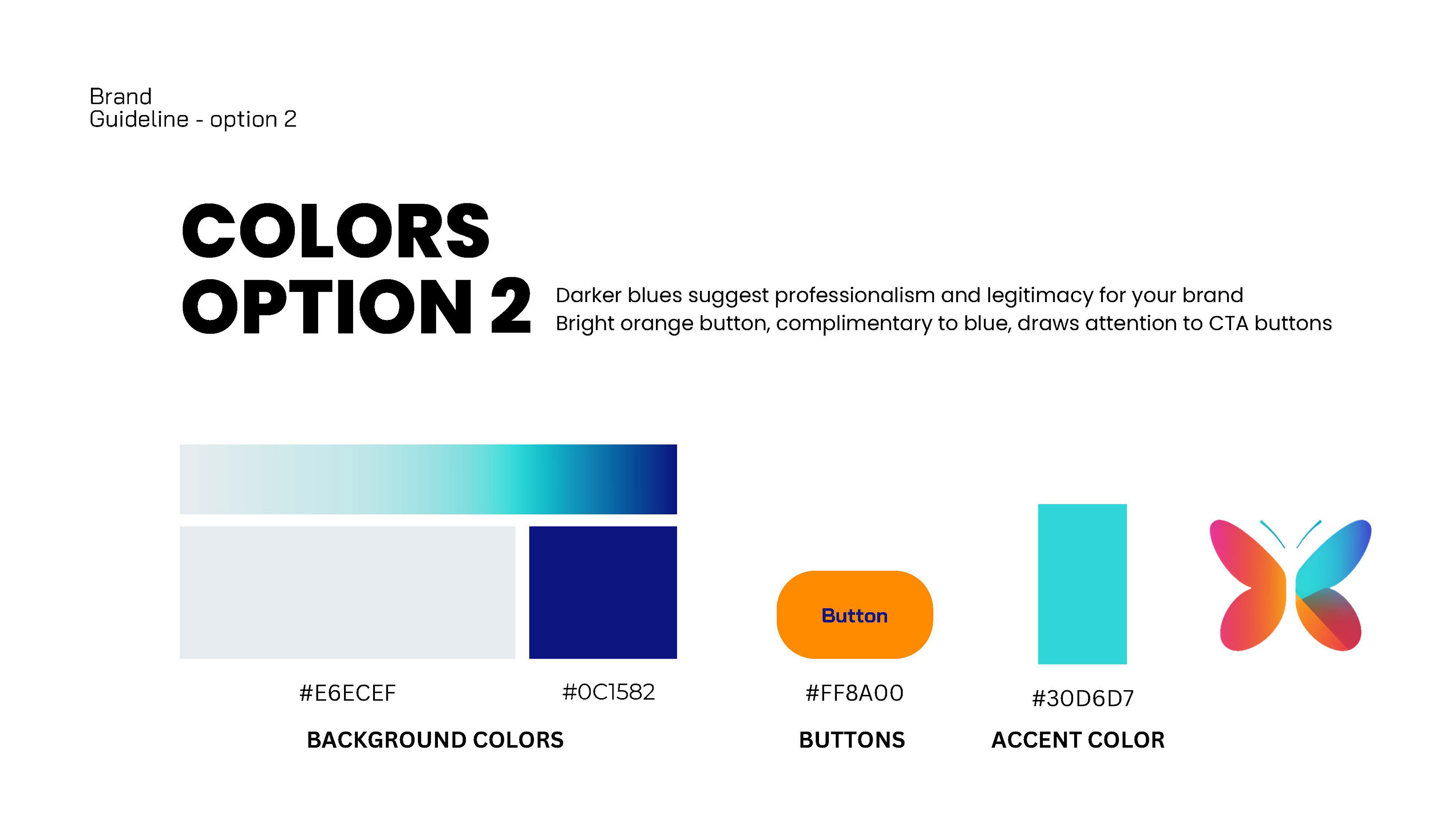 Brand
Guideline - option 2

COLORS
OPTION 2

Darker blues suggest professionalism and legitimacy for your brand
Bright orange button, complimentary to blue, draws attention to CTA buttons

Button

#E6ECEF

#0C1582

#FF8A00

#30D6D7

BACKGROUND COLORS

BUTTONS

ACCENT COLOR